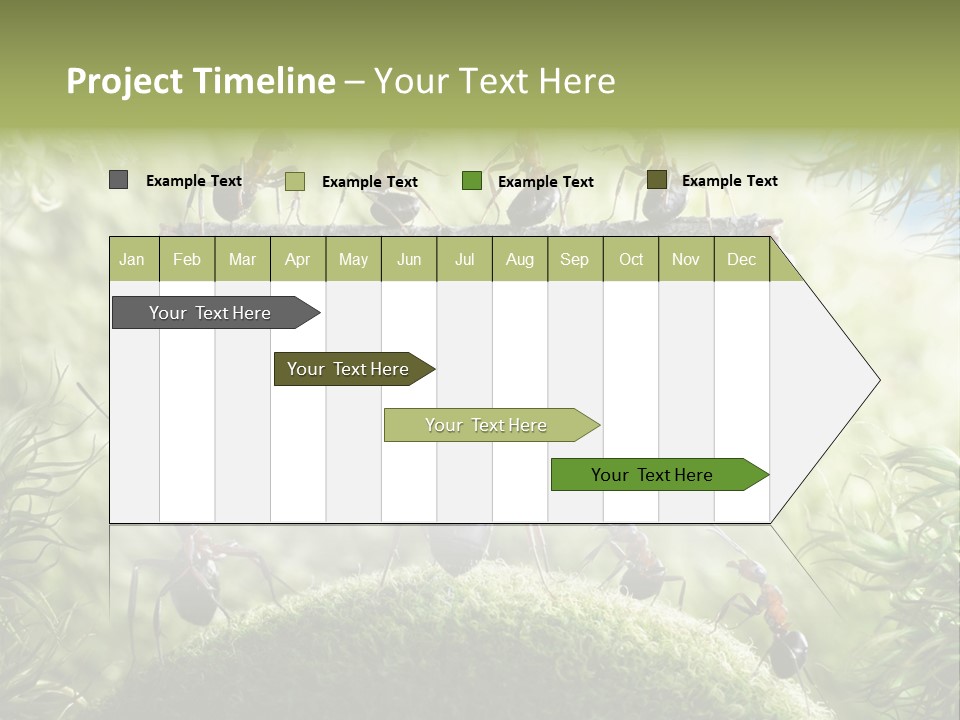 Project Timeline – Your Text Here

Example Text Example Text Example Text Example Text

| Jan | Feb | Mar | Apr | May | Jun | Jul | Aug | Sep | Oct | Nov | Dec |
|---|---|---|---|---|---|---|---|---|---|---|---|

Your Text Here

Your Text Here

Your Text Here

Your Text Here